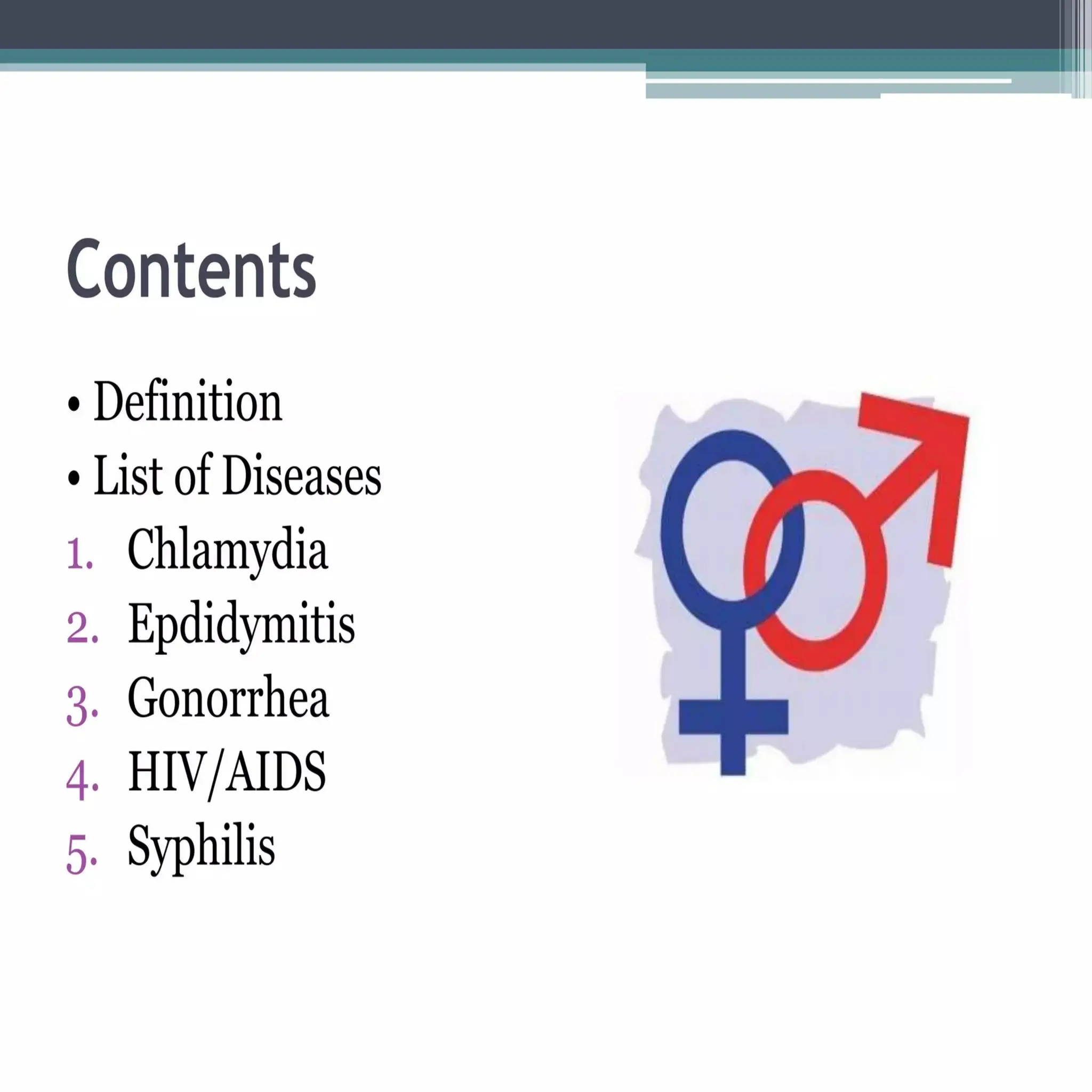 Contents

• Definition
• List of Diseases
1. Chlamydia
2. Epdidymitis
3. Gonorrhea
4. HIV/AIDS
5. Syphilis